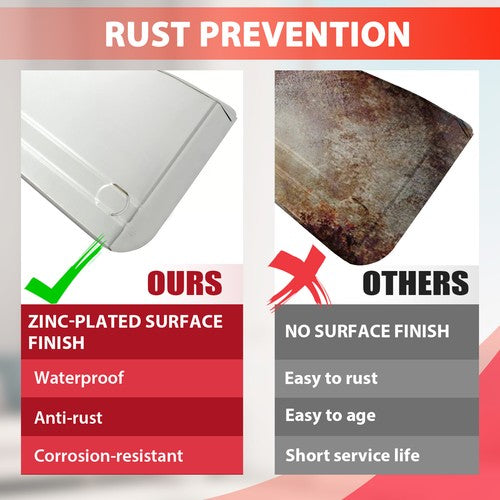 RUST PREVENTION

OURS

ZINC-PLATED SURFACE FINISH

Waterproof

Anti-rust

Corrosion-resistant

OTHERS

NO SURFACE FINISH

Easy to rust

Easy to age

Short service life